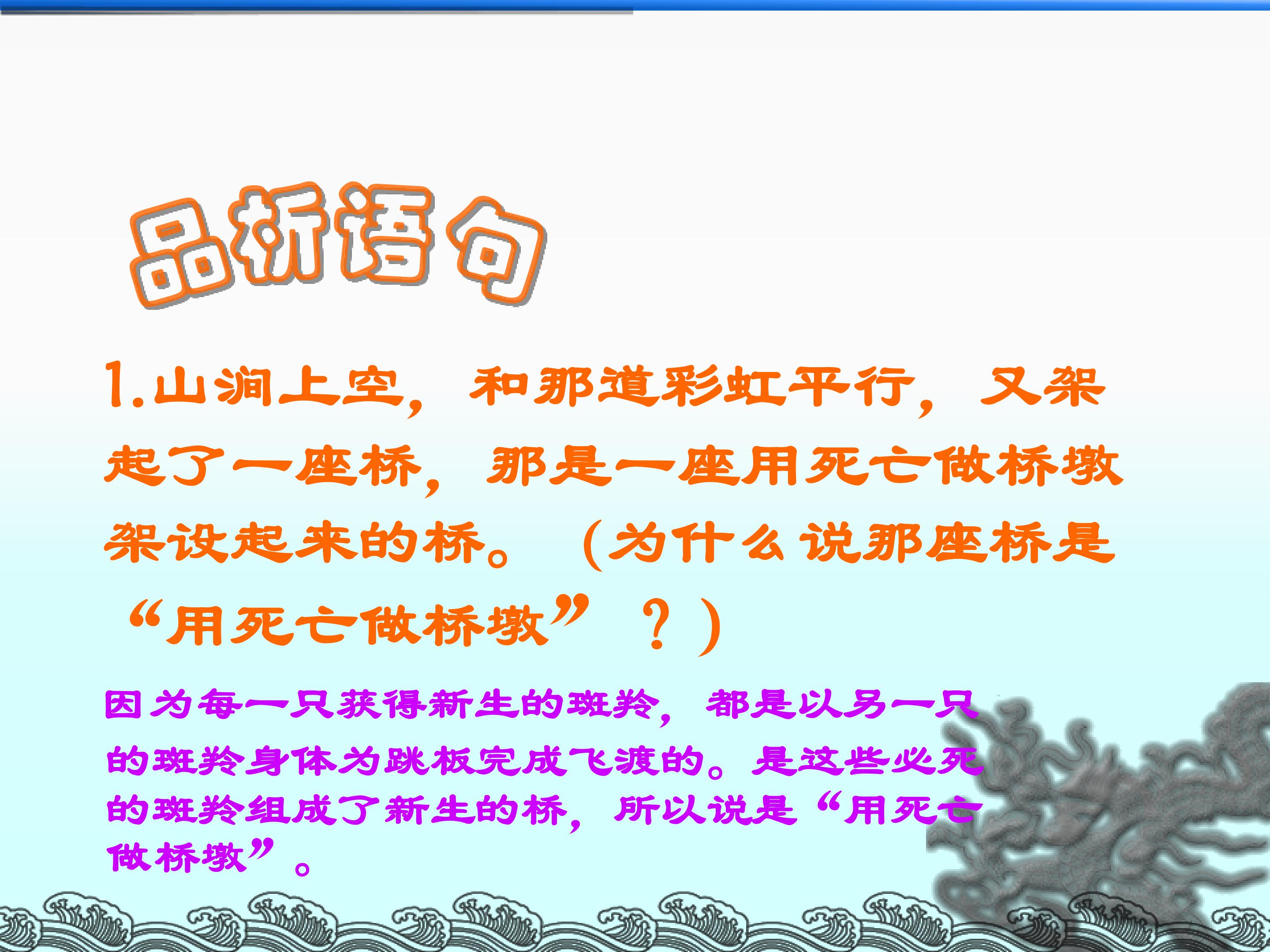 品析语句

1.山涧上空，和那道彩虹平行，又架起了一座桥，那是一座用死亡做桥墩架设起来的桥。（为什么说那座桥是“用死亡做桥墩”？）

因为每一只获得新生的斑羚，都是以另一只的斑羚身体为跳板完成飞渡的。是这些必死的斑羚组成了新生的桥，所以说是“用死亡做桥墩”。